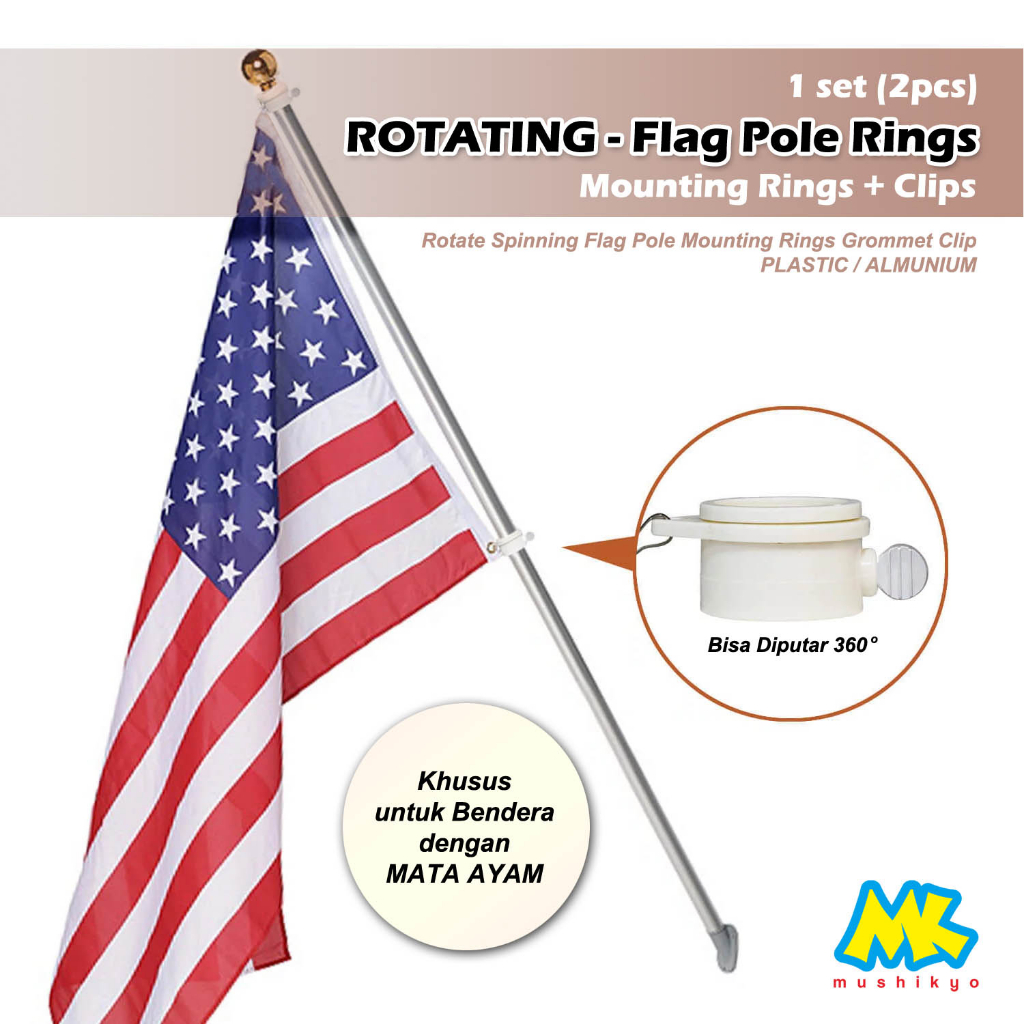 1 set (2pcs)
ROTATING - Flag Pole Rings
Mounting Rings + Clips

Rotate Spinning Flag Pole Mounting Rings Grommet Clip
PLASTIC / ALMUNIUM

Bisa Diputar 360°

Khusus untuk Bendera dengan MATA AYAM

MK
mushikyo